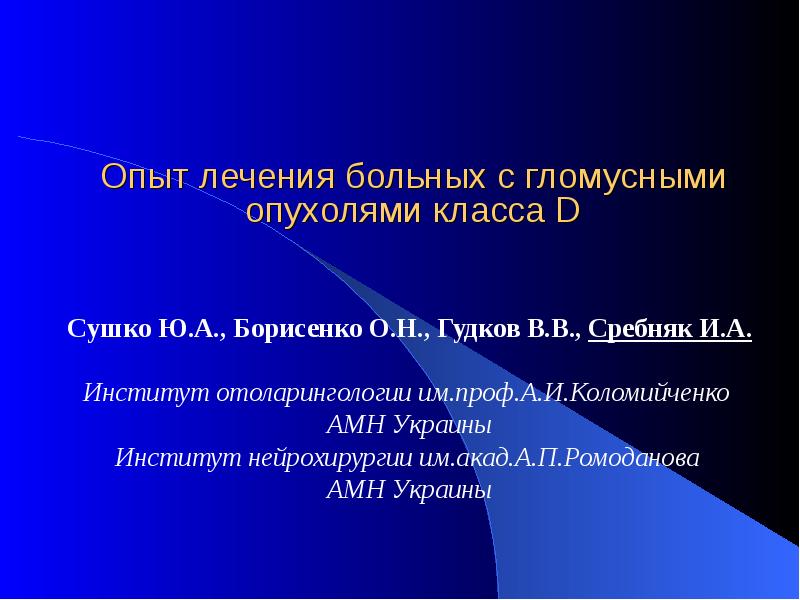 Опыт лечения больных с гломусными опухолями класса D

Сушко Ю.А., Борисенко О.Н., Гудков В.В., Сребняк И.А.

Институт отоларингологии им.проф.А.И.Коломийченко АМН Украины
Институт нейрохирургии им.акад.А.П.Ромоданова АМН Украины